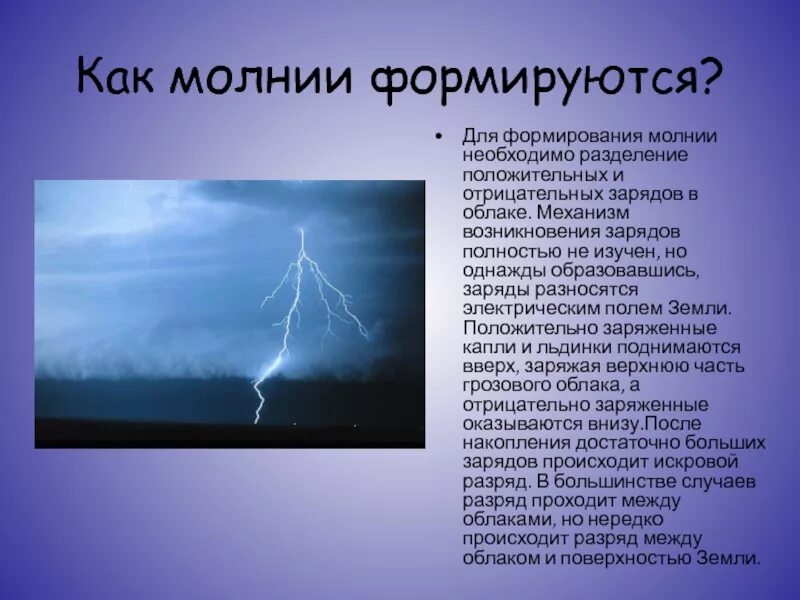 Как молнии формируются?

• Для формирования молнии необходимо разделение положительных и отрицательных зарядов в облаке. Механизм возникновения зарядов полностью не изучен, но однажды образовавшись, заряды разносятся электрическим полем Земли. Положительно заряженные капли и льдинки поднимаются вверх, заряжая верхнюю часть грозового облака, а отрицательно заряженные оказываются внизу.После накопления достаточно больших зарядов происходит искровой разряд. В большинстве случаев разряд проходит между облаками, но нередко происходит разряд между облаком и поверхностью Земли.